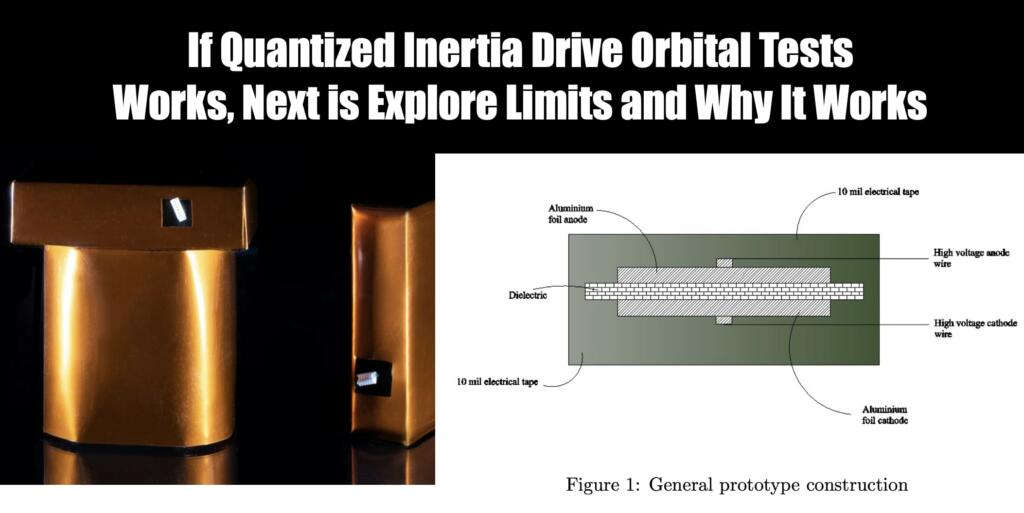 If Quantized Inertia Drive Orbital Tests Works, Next is Explore Limits and Why It Works

Aluminium foil anode

10 mil electrical tape

High voltage anode wire

Dielectric

High voltage cathode wire

10 mil electrical tape

Aluminium foil cathode

Figure 1: General prototype construction